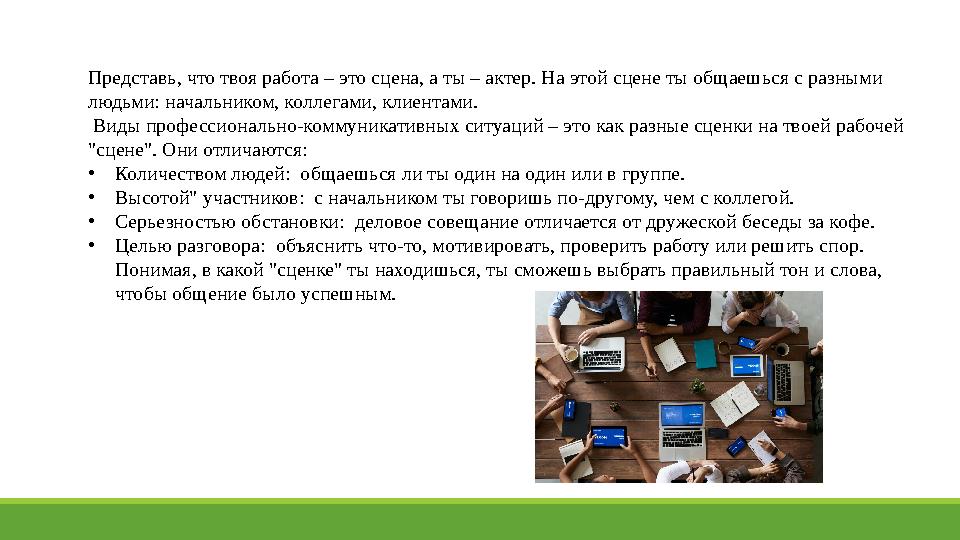 Представь, что твоя работа – это сцена, а ты – актер. На этой сцене ты общаешься с разными людьми: начальником, коллегами, клиентами.

Виды профессионально-коммуникативных ситуаций – это как разные сценки на твоей рабочей "сцене". Они отличаются:

• Количеством людей: общаешься ли ты один на один или в группе.
• Высотой" участников: с начальником ты говоришь по-другому, чем с коллегой.
• Серьезностью обстановки: деловое совещание отличается от дружеской беседы за кофе.
• Целью разговора: объяснить что-то, мотивировать, проверить работу или решить спор. Понимая, в какой "сценке" ты находишься, ты сможешь выбрать правильный тон и слова, чтобы общение было успешным.